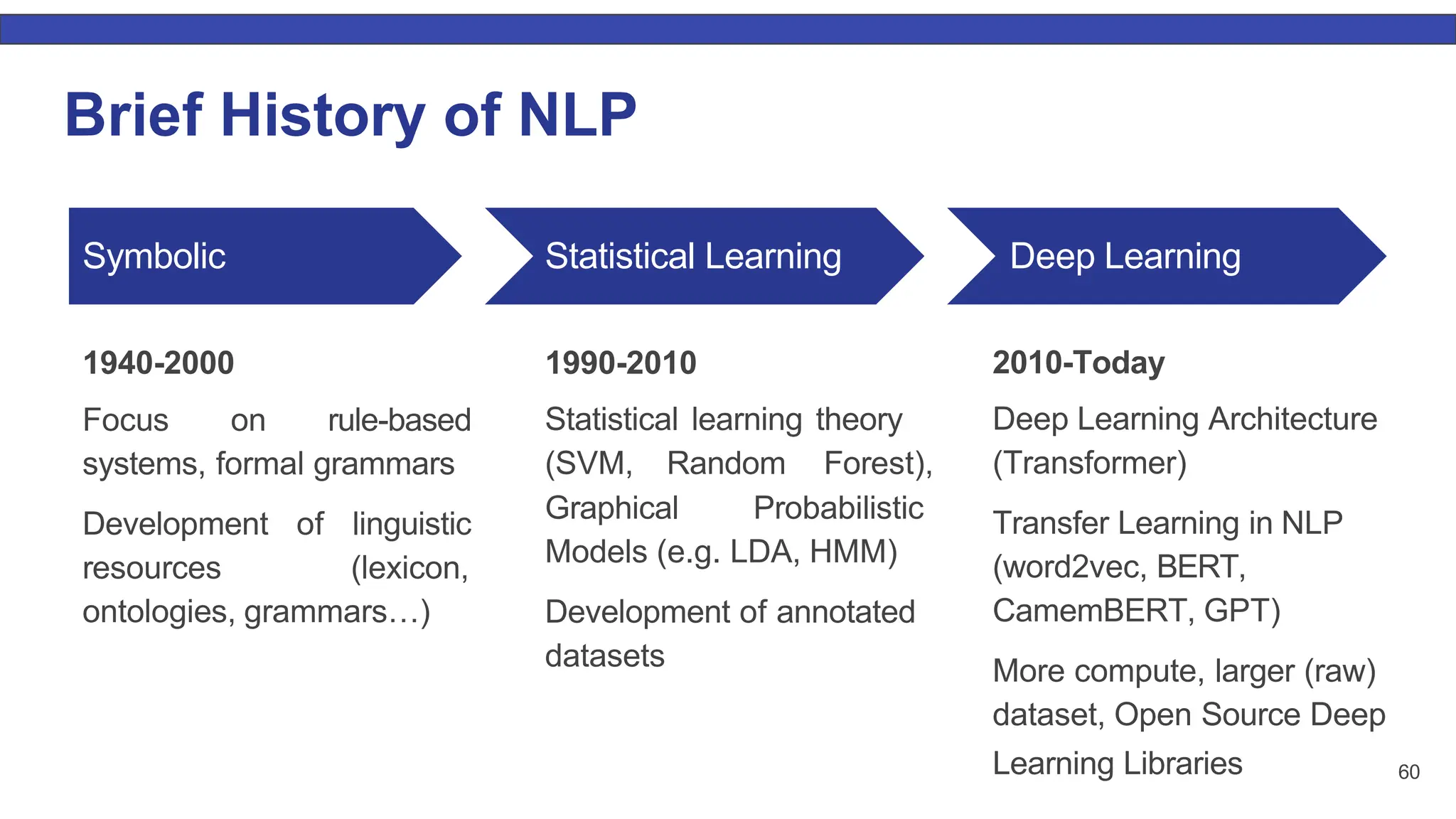 Brief History of NLP

Symbolic

1940-2000

Focus on rule-based systems, formal grammars

Development of linguistic resources (lexicon, ontologies, grammars…)

Statistical Learning

1990-2010

Statistical learning theory (SVM, Random Forest), Graphical Probabilistic Models (e.g. LDA, HMM)

Development of annotated datasets

Deep Learning

2010-Today

Deep Learning Architecture (Transformer)

Transfer Learning in NLP (word2vec, BERT, CamemBERT, GPT)

More compute, larger (raw) dataset, Open Source Deep Learning Libraries

60